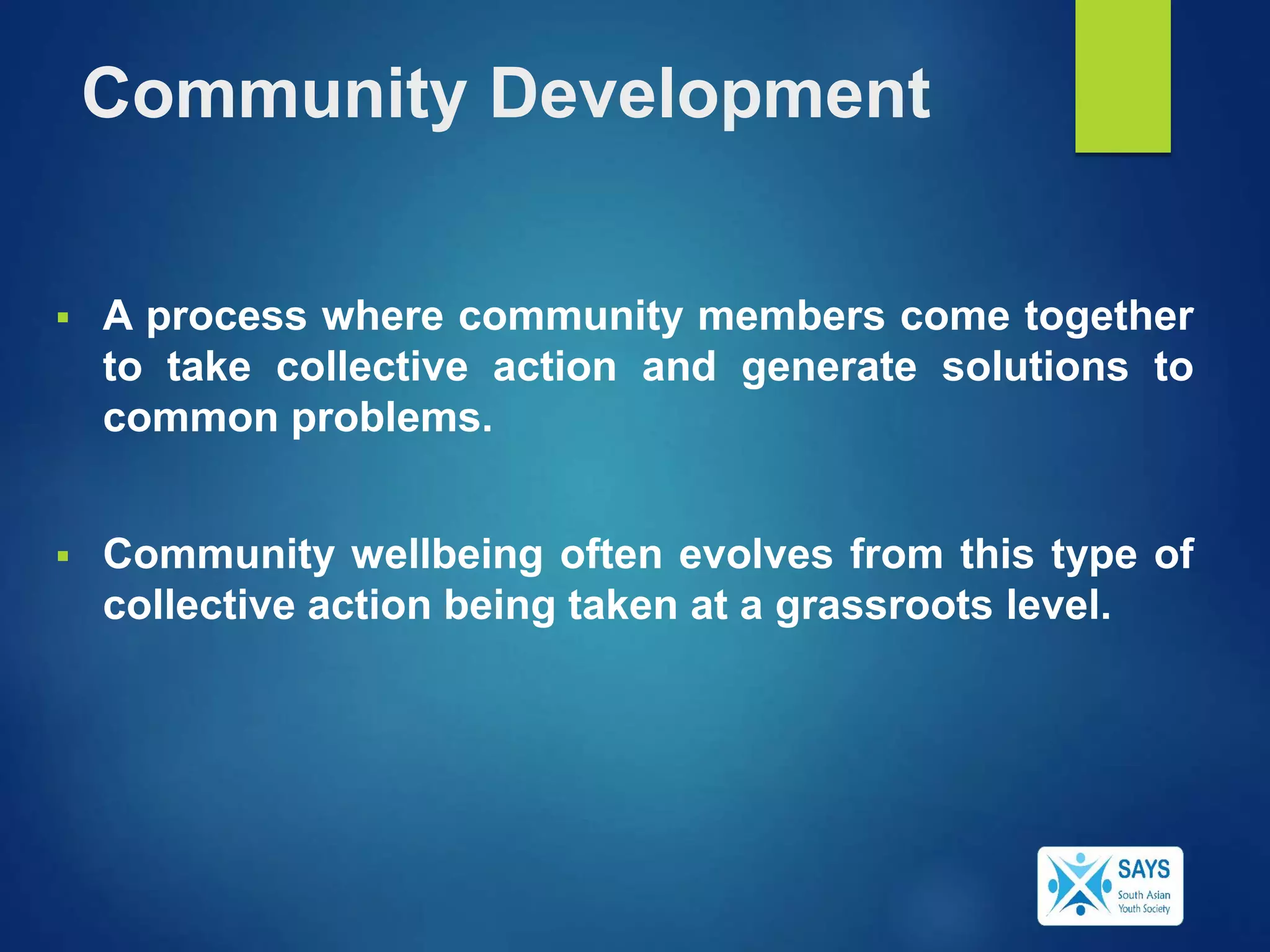 Community Development

▪ A process where community members come together to take collective action and generate solutions to common problems.

▪ Community wellbeing often evolves from this type of collective action being taken at a grassroots level.

SAYS
South Asian Youth Society